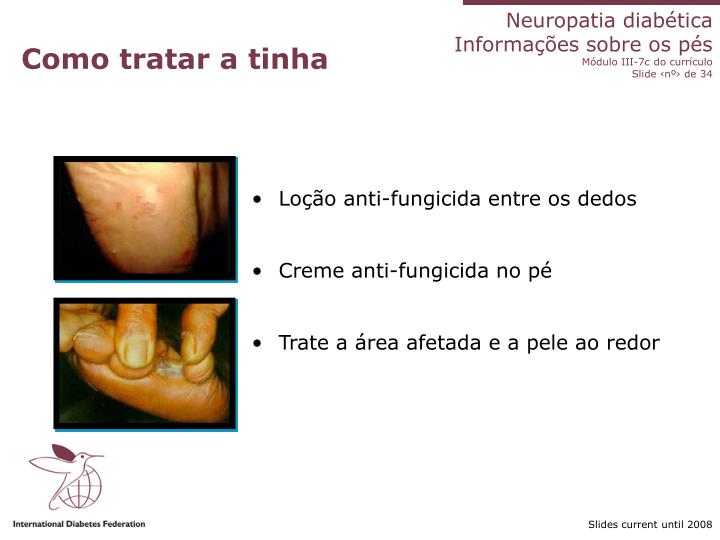 Neuropatia diabética
Informações sobre os pés
Módulo III-7c do currículo
Slide ‹nº› de 34

Como tratar a tinha

• Loção anti-fungicida entre os dedos

• Creme anti-fungicida no pé

• Trate a área afetada e a pele ao redor

International Diabetes Federation

Slides current until 2008